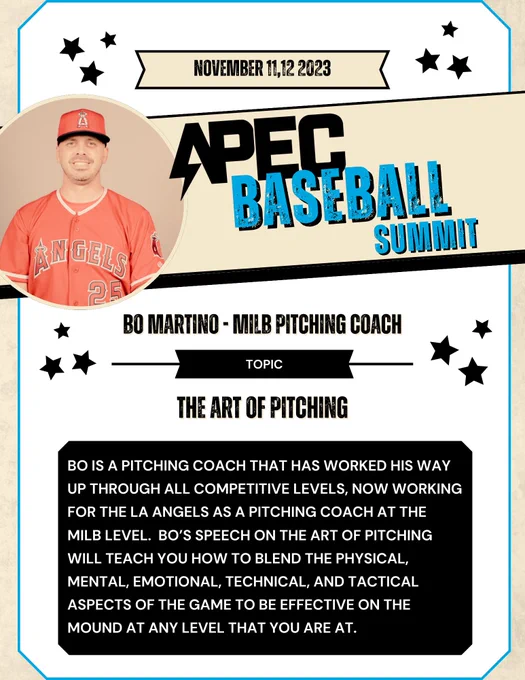 NOVEMBER 11,12 2023

APEC BASEBALL SUMMIT

ANGELS 25

BO MARTINO - MILB PITCHING COACH

TOPIC

THE ART OF PITCHING

BO IS A PITCHING COACH THAT HAS WORKED HIS WAY UP THROUGH ALL COMPETITIVE LEVELS, NOW WORKING FOR THE LA ANGELS AS A PITCHING COACH AT THE MILB LEVEL. BO'S SPEECH ON THE ART OF PITCHING WILL TEACH YOU HOW TO BLEND THE PHYSICAL, MENTAL, EMOTIONAL, TECHNICAL, AND TACTICAL ASPECTS OF THE GAME TO BE EFFECTIVE ON THE MOUND AT ANY LEVEL THAT YOU ARE AT.